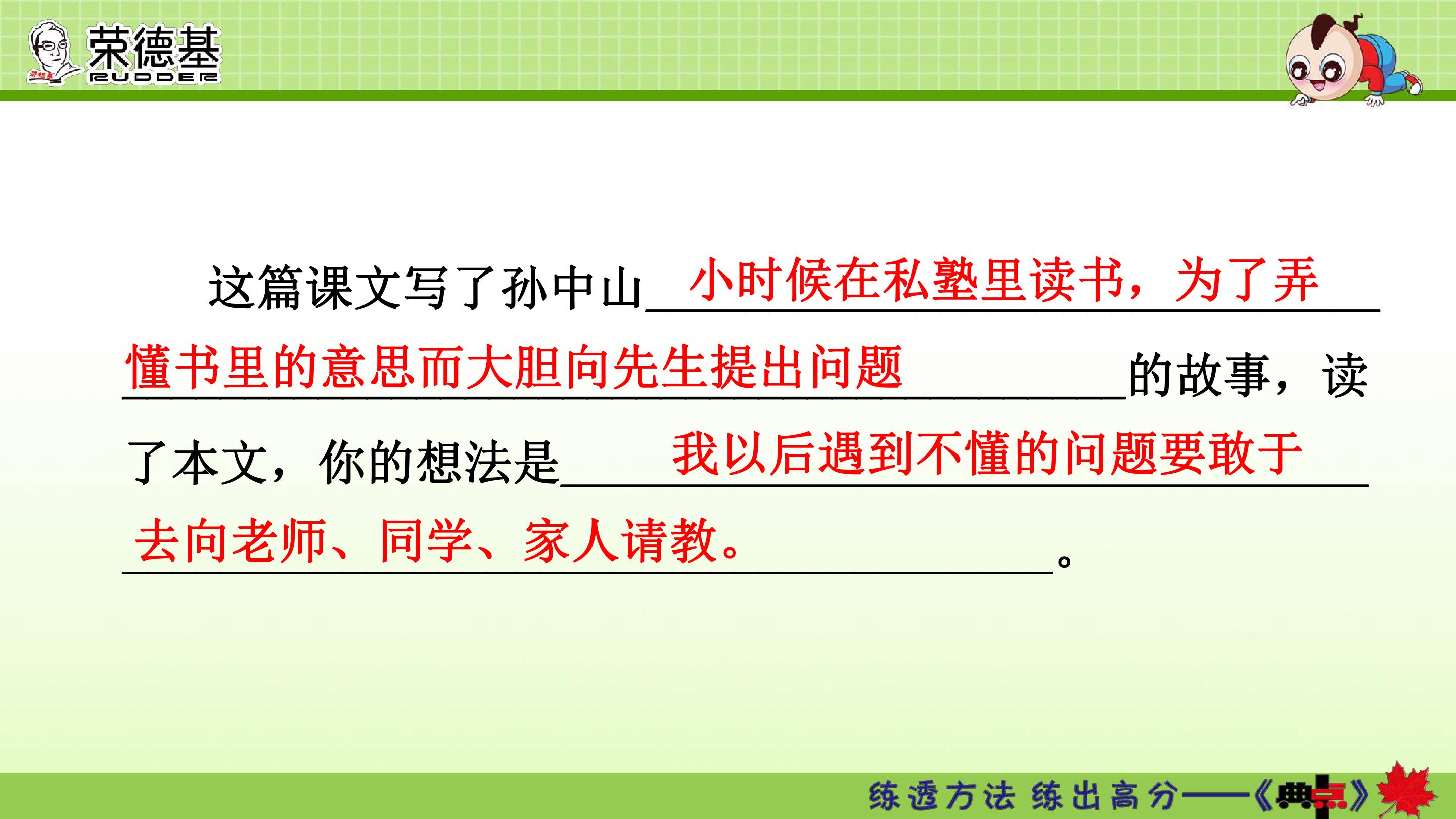 荣德基
RUDDER

这篇课文写了孙中山小时候在私塾里读书，为了弄懂书里的意思而大胆向先生提出问题的故事，读了本文，你的想法是我以后遇到不懂的问题要敢于去向老师、同学、家人请教。。

练透方法 练出高分——《典点》